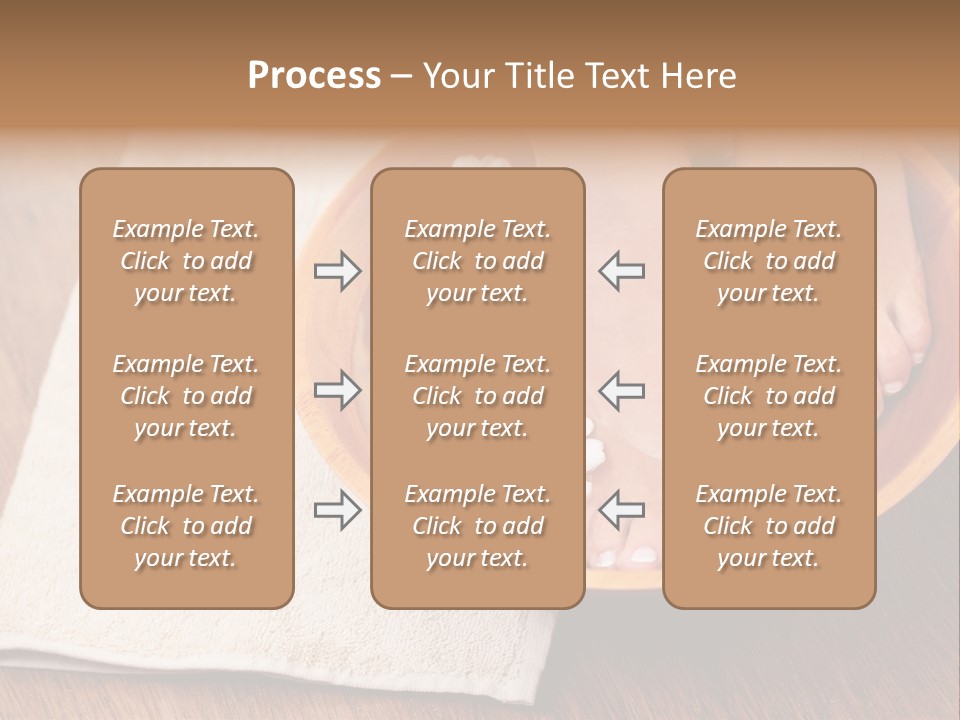 Process – Your Title Text Here

Example Text. Click to add your text.

Example Text. Click to add your text.

Example Text. Click to add your text.

Example Text. Click to add your text.

Example Text. Click to add your text.

Example Text. Click to add your text.

Example Text. Click to add your text.

Example Text. Click to add your text.

Example Text. Click to add your text.